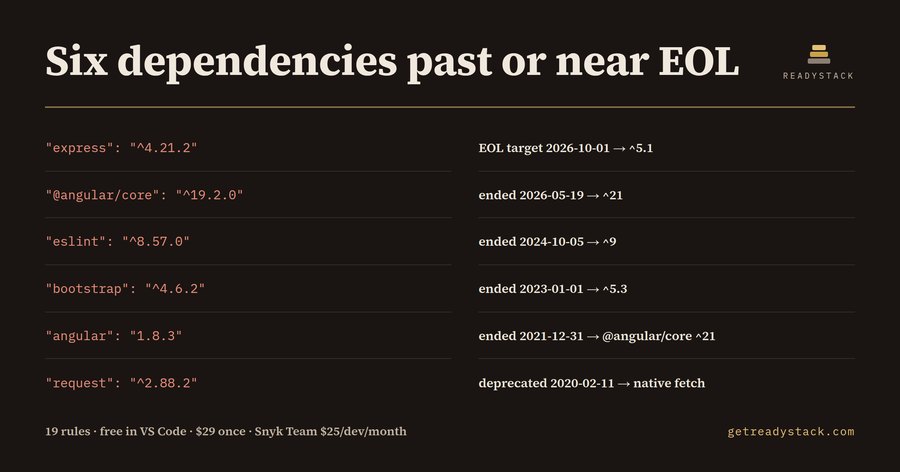 Six dependencies past or near EOL

READYSTACK

| | |
|---|---|
| "express": "^4.21.2" | EOL target 2026-10-01 → ^5.1 |
| "@angular/core": "^19.2.0" | ended 2026-05-19 → ^21 |
| "eslint": "^8.57.0" | ended 2024-10-05 → ^9 |
| "bootstrap": "^4.6.2" | ended 2023-01-01 → ^5.3 |
| "angular": "1.8.3" | ended 2021-12-31 → @angular/core ^21 |
| "request": "^2.88.2" | deprecated 2020-02-11 → native fetch |

19 rules · free in VS Code · $29 once · Snyk Team $25/dev/month

getreadystack.com